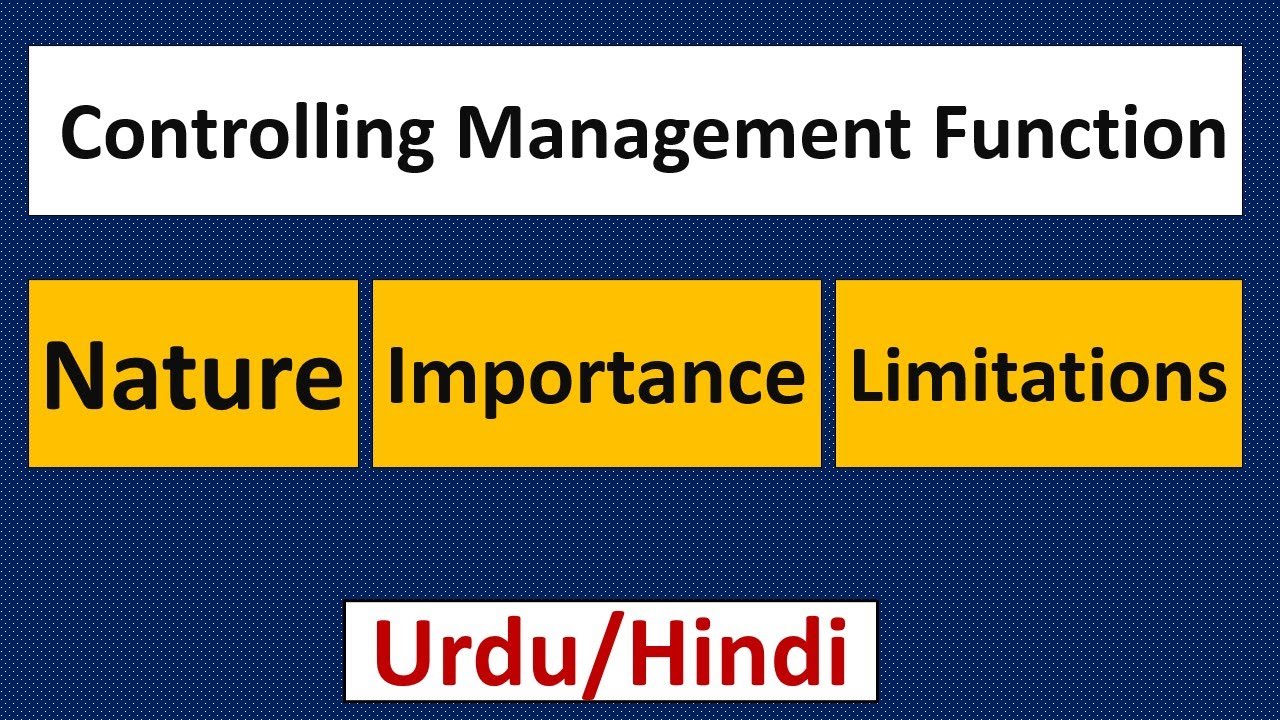 Controlling Management Function

Nature

Importance

Limitations

Urdu/Hindi